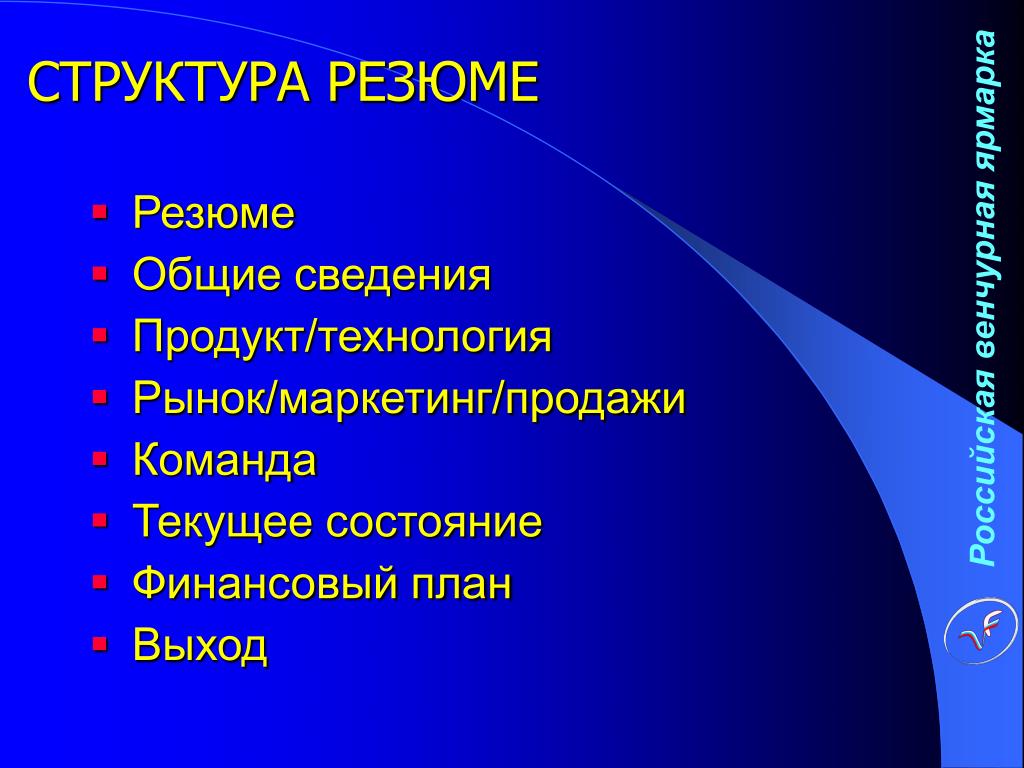 СТРУКТУРА РЕЗЮМЕ

- Резюме
- Общие сведения
- Продукт/технология
- Рынок/маркетинг/продажи
- Команда
- Текущее состояние
- Финансовый план
- Выход

Российская венчурная ярмарка

VF